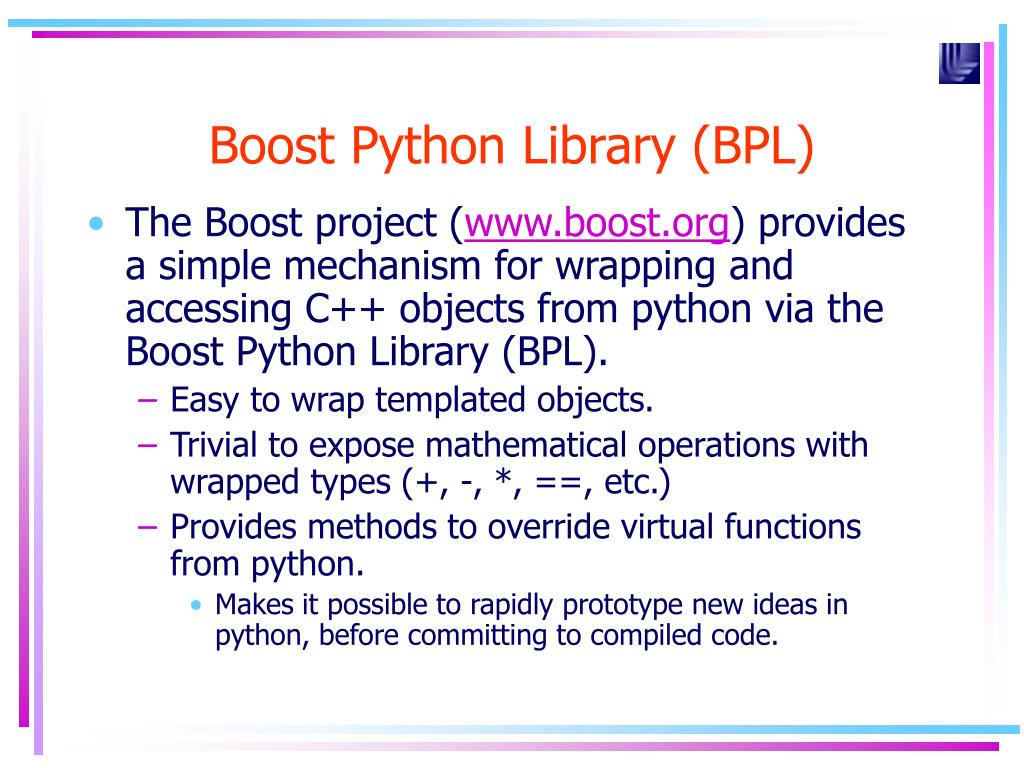 Boost Python Library (BPL)

• The Boost project (www.boost.org) provides a simple mechanism for wrapping and accessing C++ objects from python via the Boost Python Library (BPL).
– Easy to wrap templated objects.
– Trivial to expose mathematical operations with wrapped types (+, -, *, ==, etc.)
– Provides methods to override virtual functions from python.
• Makes it possible to rapidly prototype new ideas in python, before committing to compiled code.